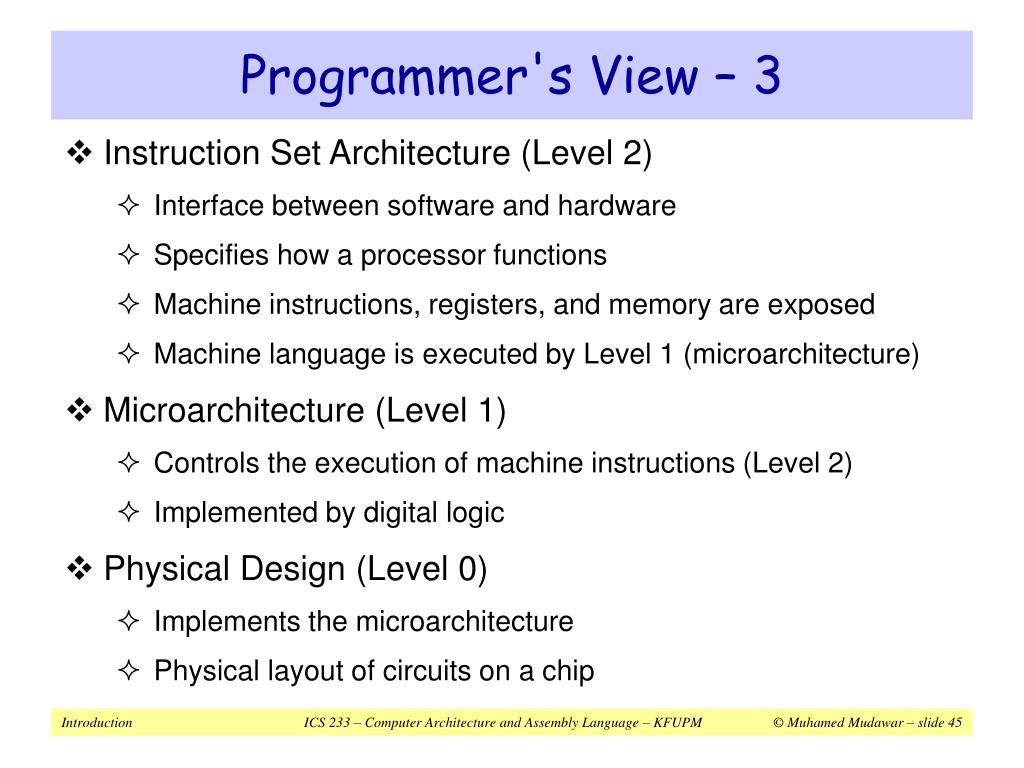 Programmer's View – 3

❖ Instruction Set Architecture (Level 2)

✧ Interface between software and hardware

✧ Specifies how a processor functions

✧ Machine instructions, registers, and memory are exposed

✧ Machine language is executed by Level 1 (microarchitecture)

❖ Microarchitecture (Level 1)

✧ Controls the execution of machine instructions (Level 2)

✧ Implemented by digital logic

❖ Physical Design (Level 0)

✧ Implements the microarchitecture

✧ Physical layout of circuits on a chip

Introduction

ICS 233 – Computer Architecture and Assembly Language – KFUPM

© Muhamed Mudawar – slide 45